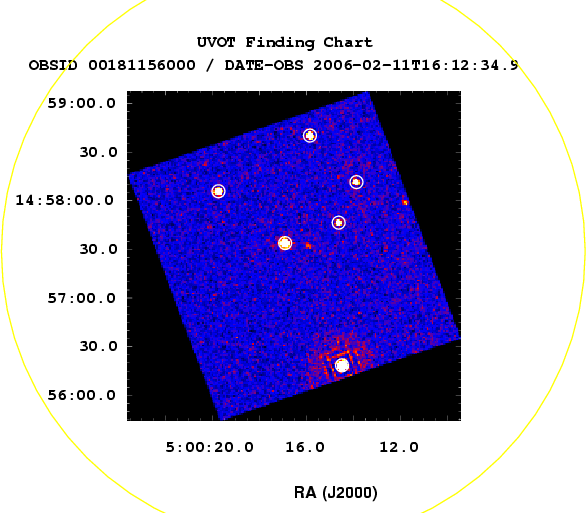 UVOT Finding Chart
OBSID 00181156000 / DATE-OBS 2006-02-11T16:12:34.9

59:00.0
30.0
14:58:00.0
30.0
57:00.0
30.0
56:00.0

5:00:20.0
16.0
12.0

RA (J2000)